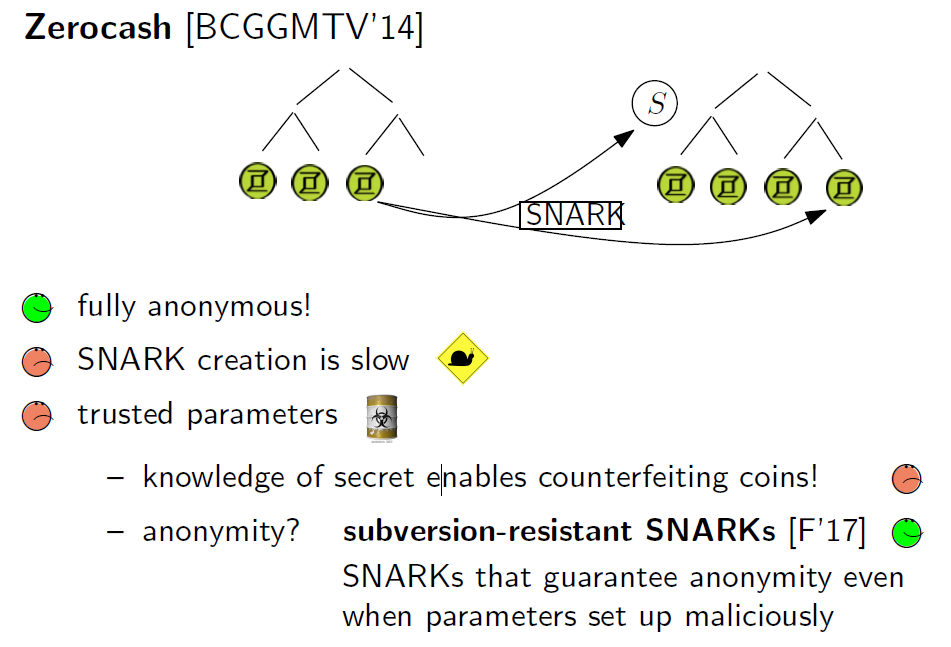 **Zerocash** [BCGGMTV'14]

$S$

SNARK

fully anonymous!

SNARK creation is slow

trusted parameters

– knowledge of secret enables counterfeiting coins!

– anonymity? **subversion-resistant SNARKs** [F'17]

SNARKs that guarantee anonymity even when parameters set up maliciously